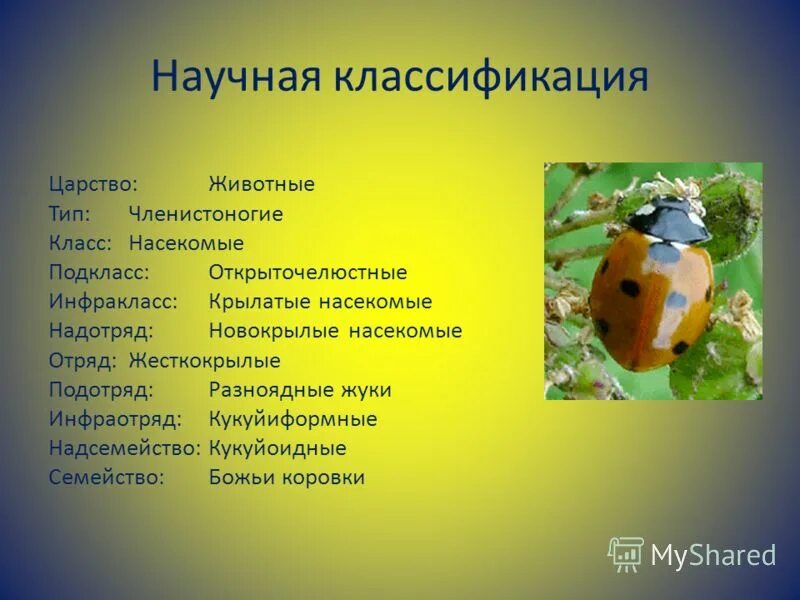 Научная классификация

Царство: Животные
Тип: Членистоногие
Класс: Насекомые
Подкласс: Открыточелюстные
Инфракласс: Крылатые насекомые
Надотряд: Новокрылые насекомые
Отряд: Жесткокрылые
Подотряд: Разноядные жуки
Инфраотряд: Кукуйиформные
Надсемейство: Кукуйоидные
Семейство: Божьи коровки

MyShared